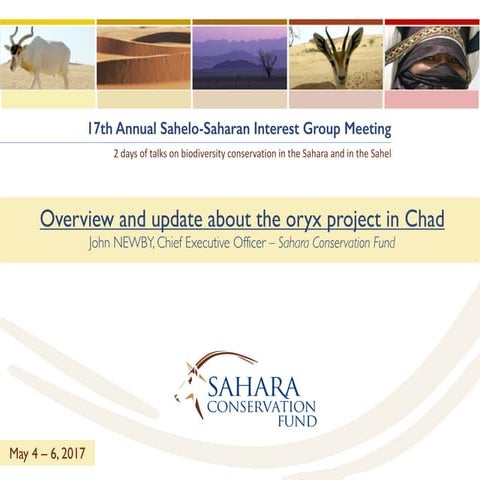 17th Annual Sahelo-Saharan Interest Group Meeting

2 days of talks on biodiversity conservation in the Sahara and in the Sahel

Overview and update about the oryx project in Chad

John NEWBY, Chief Executive Officer – Sahara Conservation Fund

SAHARA CONSERVATION FUND

May 4 – 6, 2017